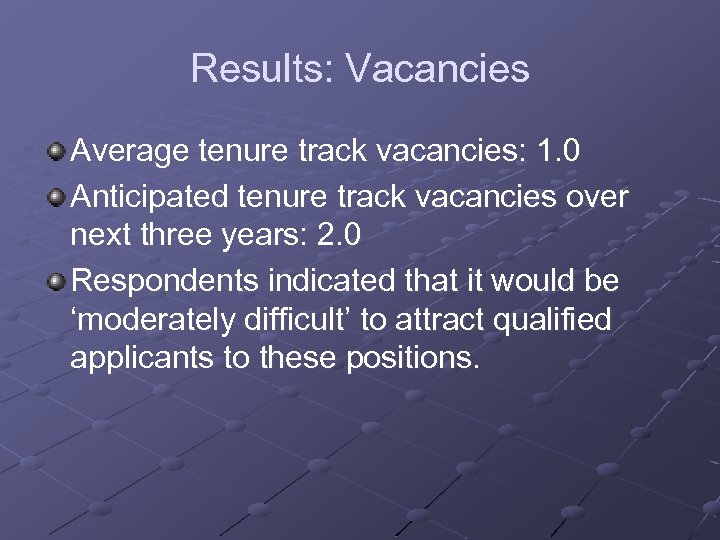 Results: Vacancies

Average tenure track vacancies: 1.0

Anticipated tenure track vacancies over next three years: 2.0

Respondents indicated that it would be ‘moderately difficult’ to attract qualified applicants to these positions.